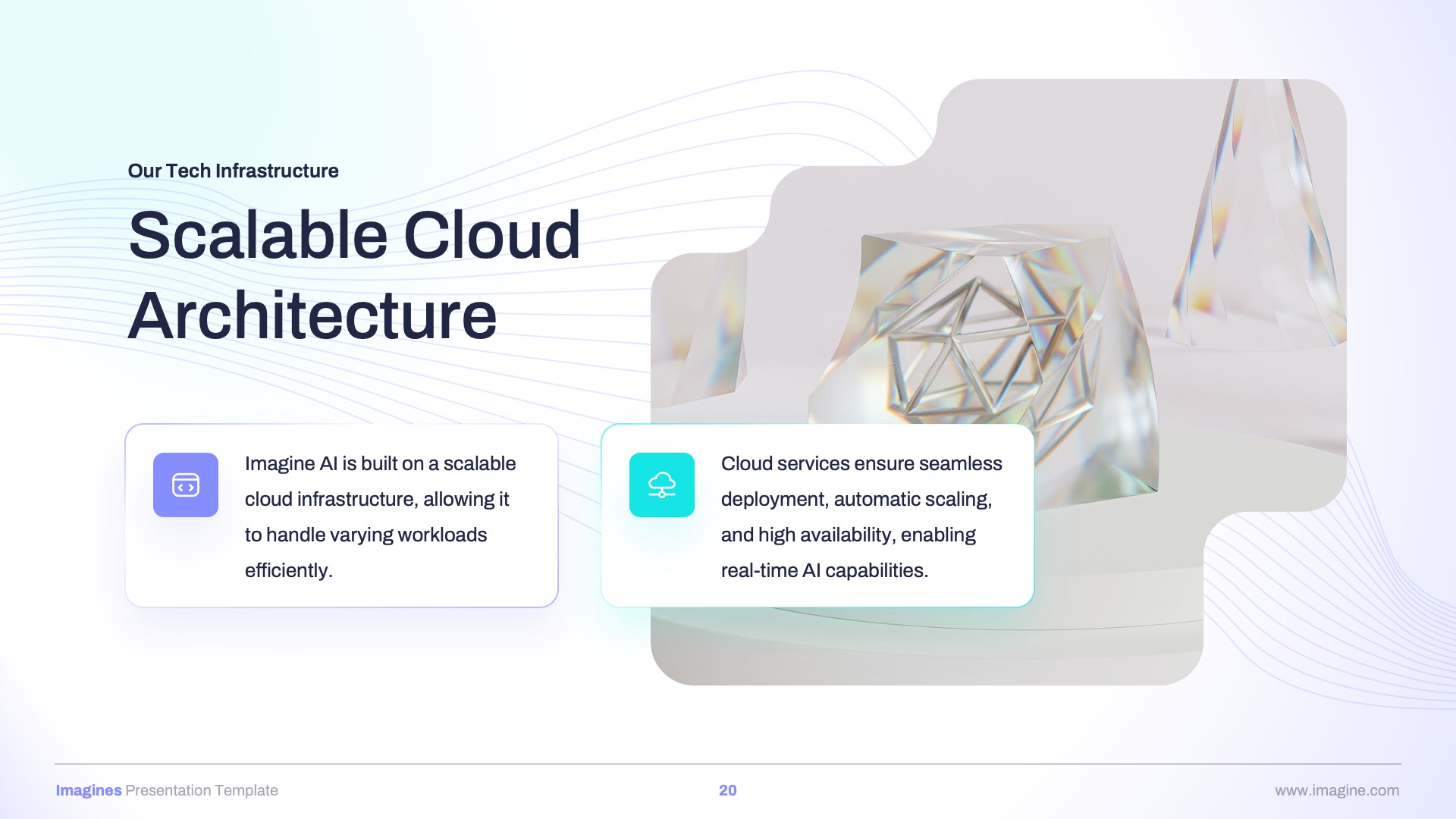 Our Tech Infrastructure

Scalable Cloud Architecture

Imagine AI is built on a scalable cloud infrastructure, allowing it to handle varying workloads efficiently.

Cloud services ensure seamless deployment, automatic scaling, and high availability, enabling real-time AI capabilities.

Imagines Presentation Template

20

www.imagine.com